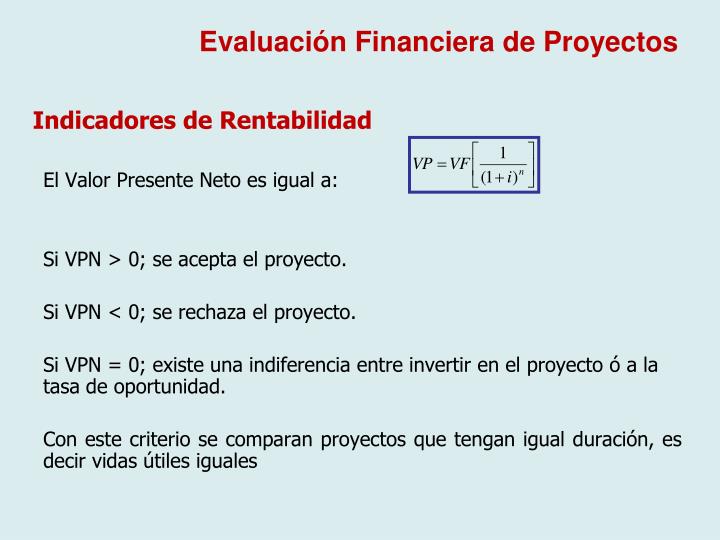 Evaluación Financiera de Proyectos

Indicadores de Rentabilidad

El Valor Presente Neto es igual a:

$VP = VF\left[\frac{1}{(1+i)^n}\right]$

Si VPN > 0; se acepta el proyecto.

Si VPN < 0; se rechaza el proyecto.

Si VPN = 0; existe una indiferencia entre invertir en el proyecto ó a la tasa de oportunidad.

Con este criterio se comparan proyectos que tengan igual duración, es decir vidas útiles iguales